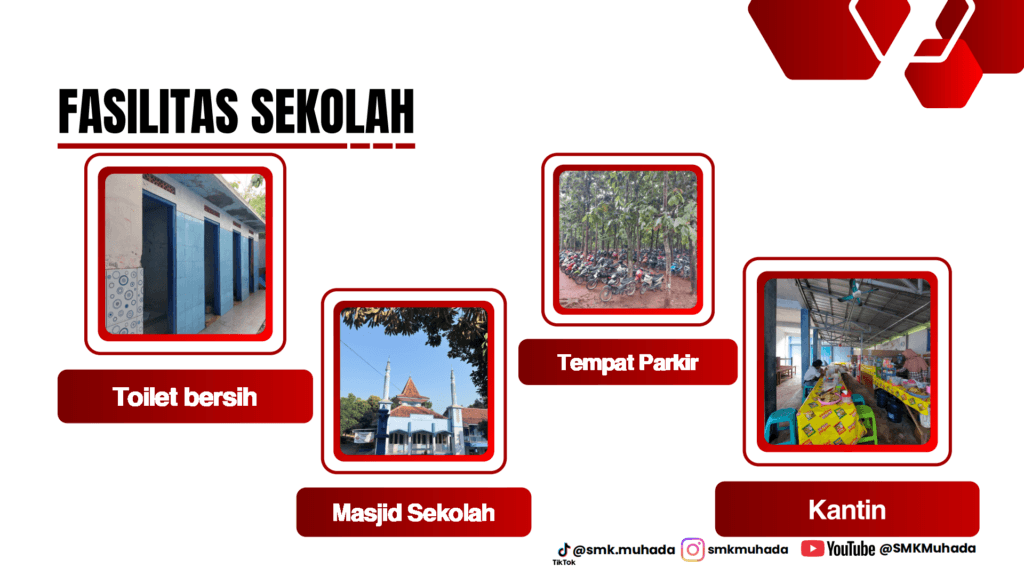 FASILITAS SEKOLAH

Toilet bersih

Masjid Sekolah

Tempat Parkir

Kantin

TikTok @smk.muhada

smkmuhada

YouTube @SMKMuhada